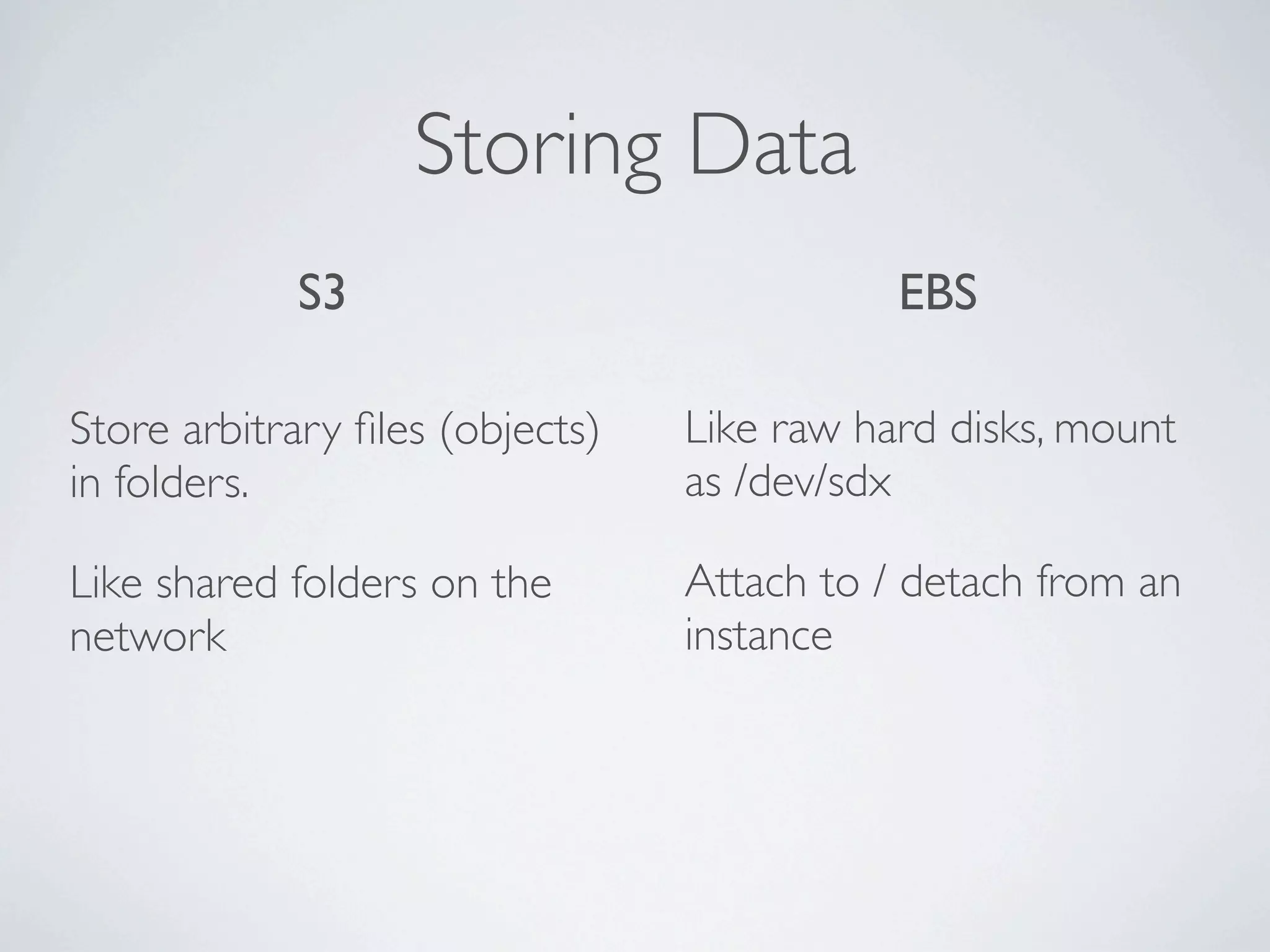 Storing Data

S3

Store arbitrary files (objects) in folders.

Like shared folders on the network

EBS

Like raw hard disks, mount as /dev/sdx

Attach to / detach from an instance